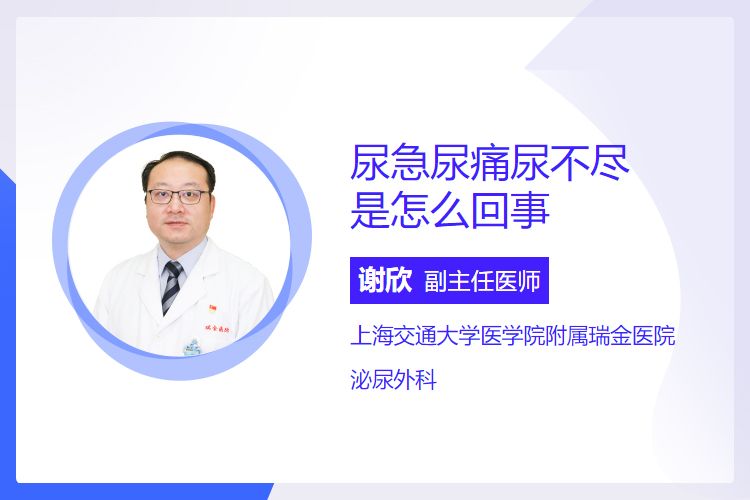 尿急尿痛尿不尽
是怎么回事

谢欣 副主任医师

上海交通大学医学院附属瑞金医院

泌尿外科

瑞金医院